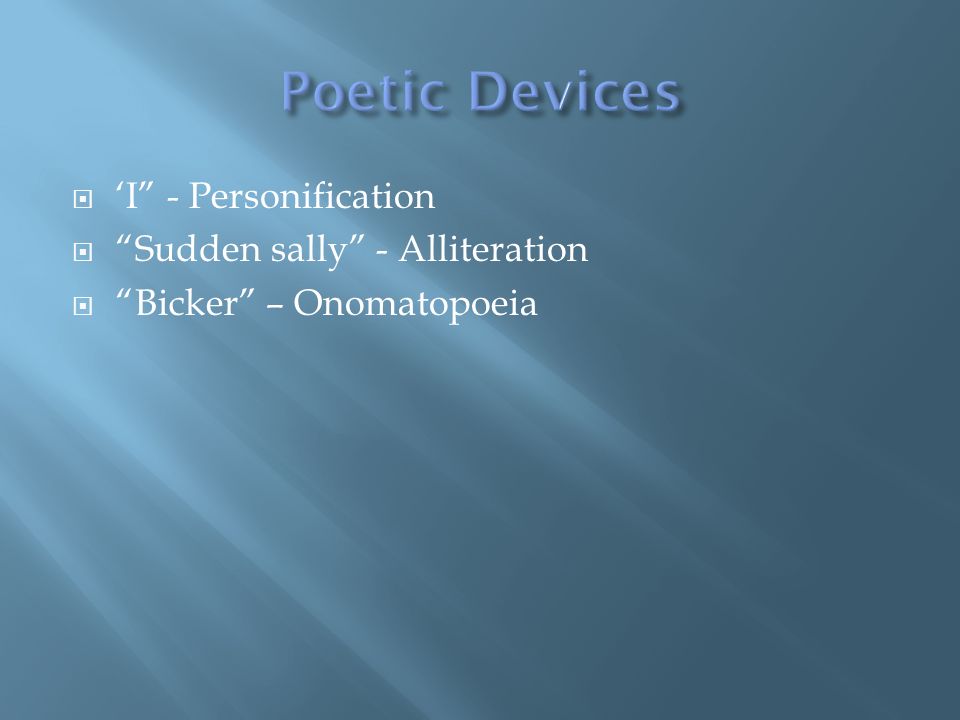 Poetic Devices

‘I” - Personification
“Sudden sally” - Alliteration
“Bicker” – Onomatopoeia